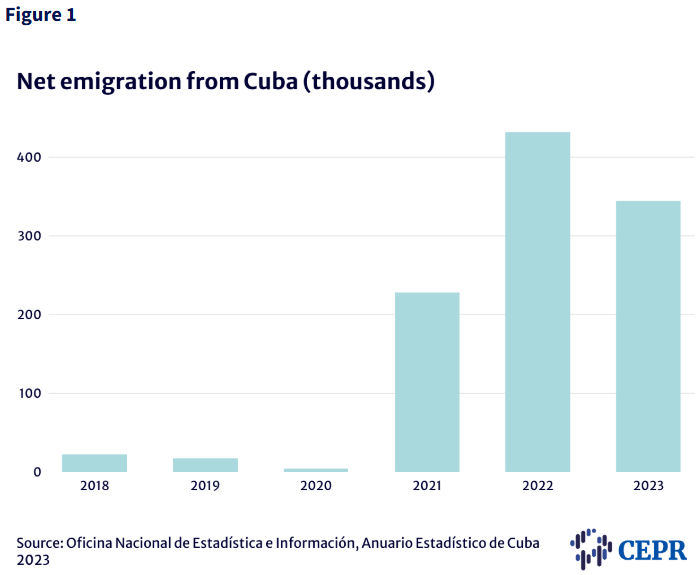 Figure 1

Net emigration from Cuba (thousands)

400
300
200
100
0

2018
2019
2020
2021
2022
2023

Source: Oficina Nacional de Estadística e Información, Anuario Estadístico de Cuba 2023

CEPR